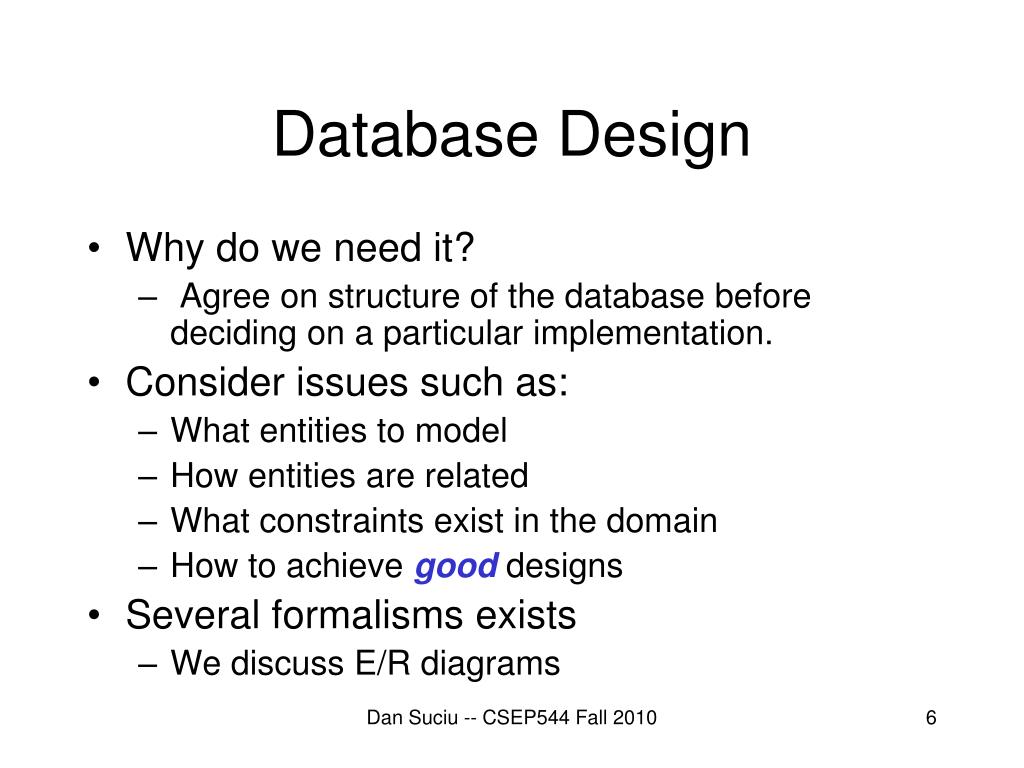 Database Design

• Why do we need it?
 – Agree on structure of the database before deciding on a particular implementation.
• Consider issues such as:
 – What entities to model
 – How entities are related
 – What constraints exist in the domain
 – How to achieve good designs
• Several formalisms exists
 – We discuss E/R diagrams

Dan Suciu -- CSEP544 Fall 2010

6